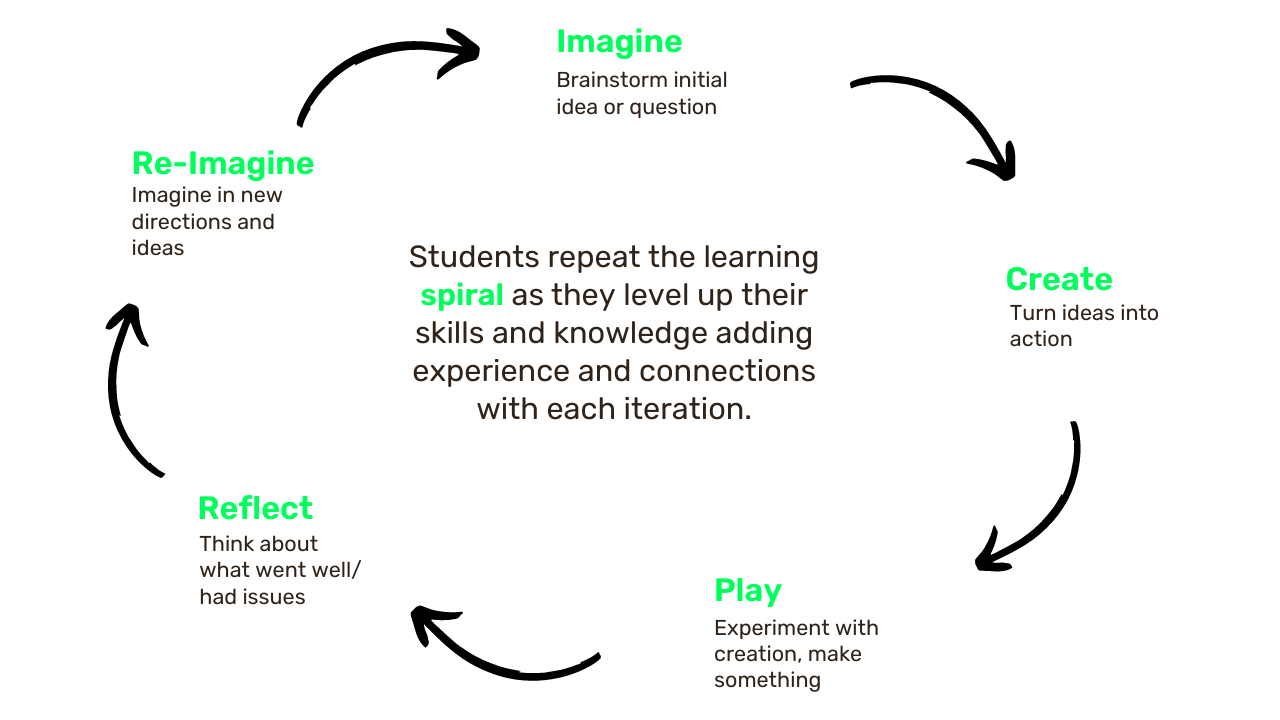 Imagine
Brainstorm initial idea or question

Create
Turn ideas into action

Play
Experiment with creation, make something

Reflect
Think about what went well/ had issues

Re-Imagine
Imagine in new directions and ideas

Students repeat the learning spiral as they level up their skills and knowledge adding experience and connections with each iteration.